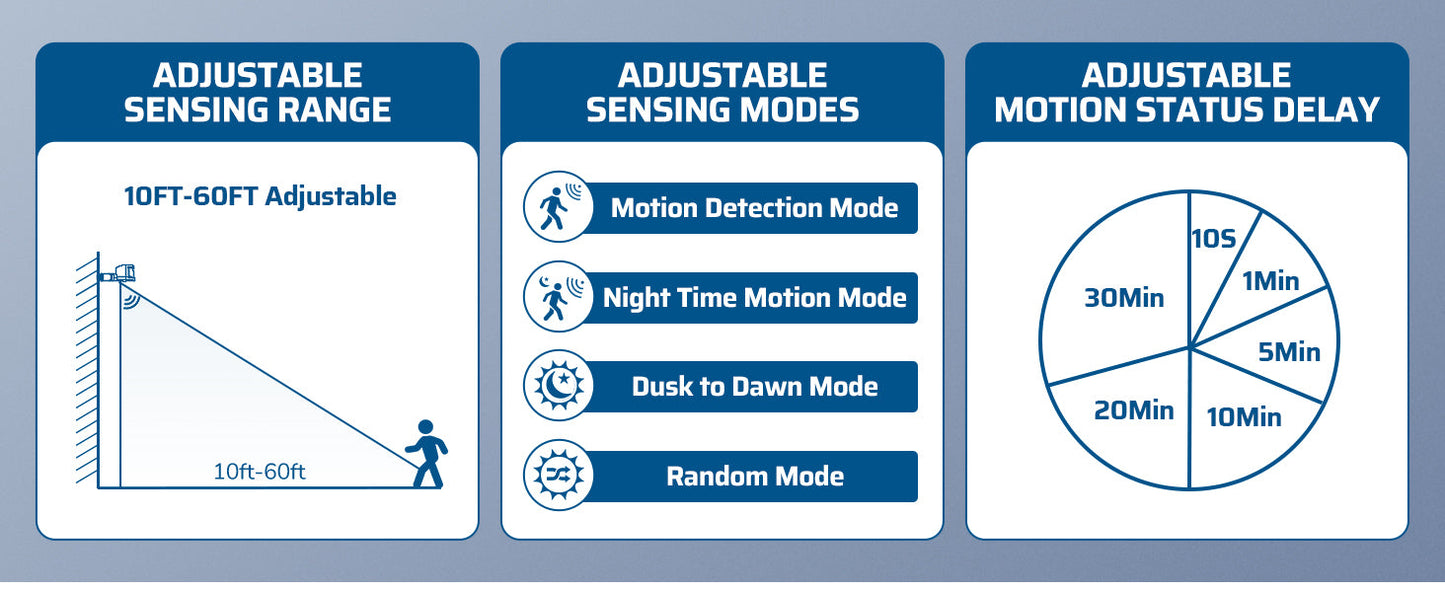 ADJUSTABLE SENSING RANGE

10FT-60FT Adjustable

10ft-60ft

ADJUSTABLE SENSING MODES

Motion Detection Mode

Night Time Motion Mode

Dusk to Dawn Mode

Random Mode

ADJUSTABLE MOTION STATUS DELAY

10S

1Min

5Min

10Min

20Min

30Min